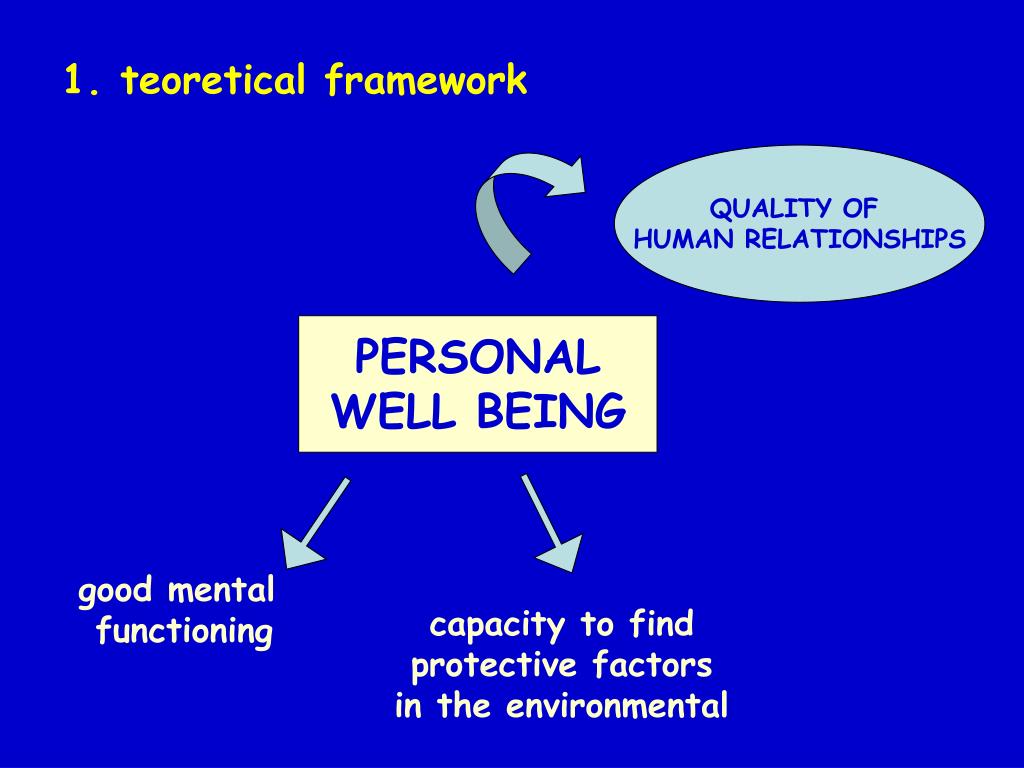 1. teoretical framework

QUALITY OF
HUMAN RELATIONSHIPS

PERSONAL
WELL BEING

good mental
functioning

capacity to find
protective factors
in the environmental